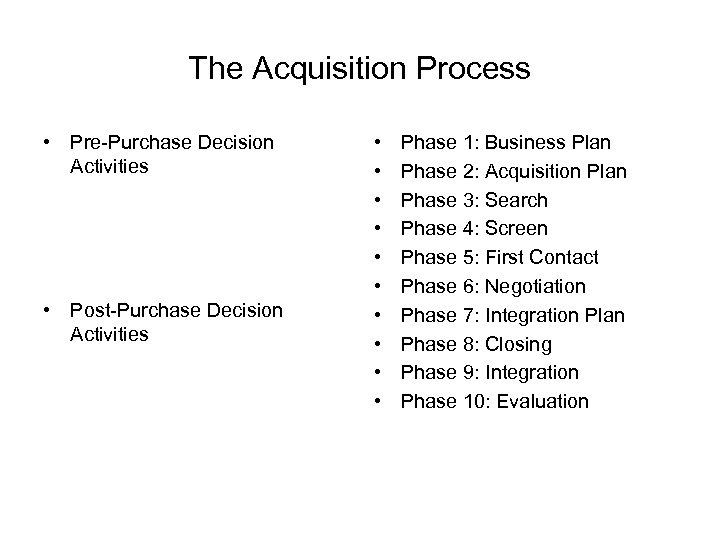 The Acquisition Process

• Pre-Purchase Decision Activities

• Post-Purchase Decision Activities

• Phase 1: Business Plan
• Phase 2: Acquisition Plan
• Phase 3: Search
• Phase 4: Screen
• Phase 5: First Contact
• Phase 6: Negotiation
• Phase 7: Integration Plan
• Phase 8: Closing
• Phase 9: Integration
• Phase 10: Evaluation